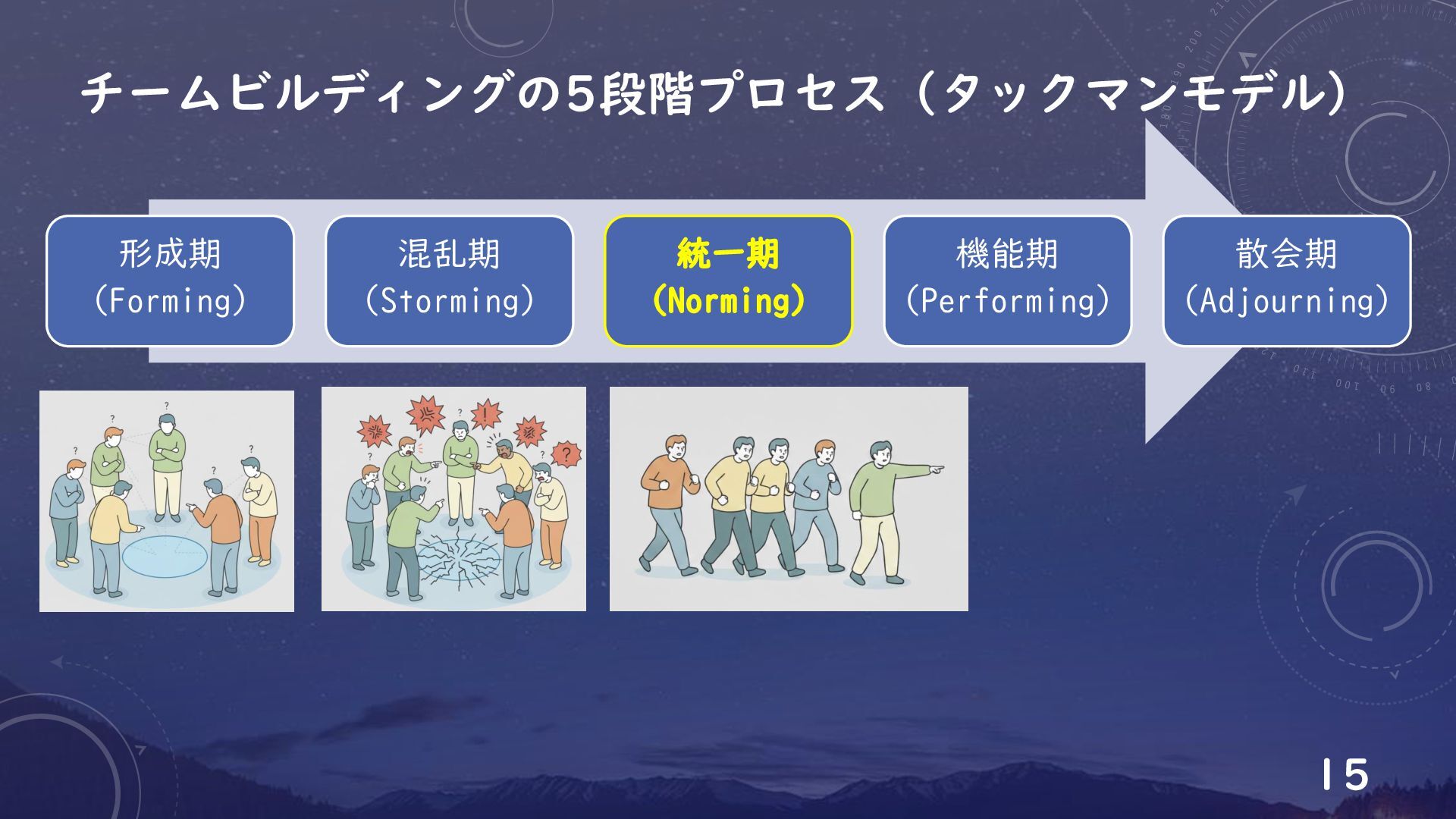 チームビルディングの5段階プロセス（タックマンモデル）

形成期
(Forming)

混乱期
(Storming)

統一期
(Norming)

機能期
(Performing)

散会期
(Adjourning)

15